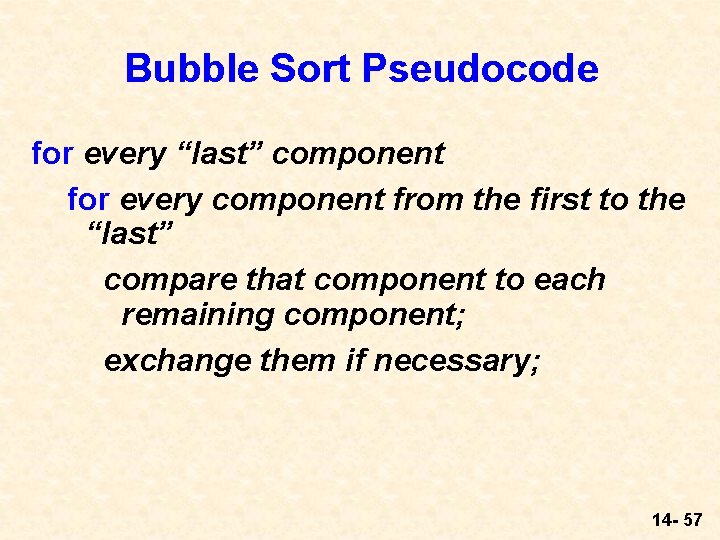 Bubble Sort Pseudocode

for every “last” component

for every component from the first to the “last”

compare that component to each remaining component;

exchange them if necessary;

14- 57